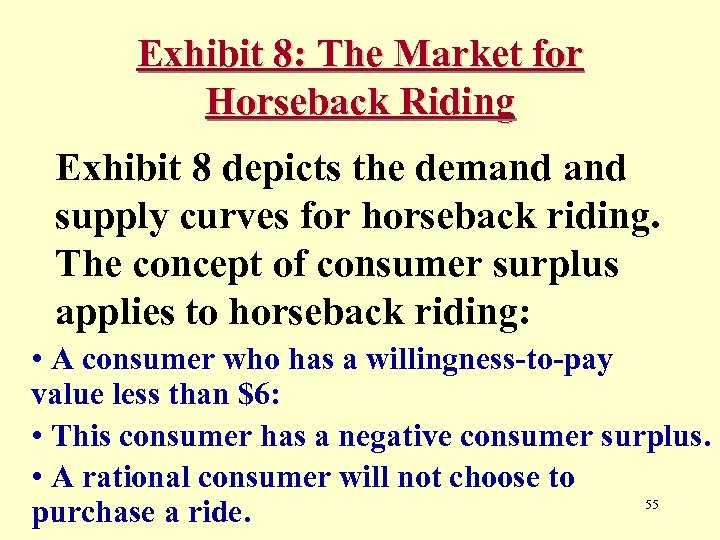 Exhibit 8: The Market for Horseback Riding

Exhibit 8 depicts the demand and supply curves for horseback riding. The concept of consumer surplus applies to horseback riding:

• A consumer who has a willingness-to-pay value less than \$6:

• This consumer has a negative consumer surplus.

• A rational consumer will not choose to purchase a ride.

55